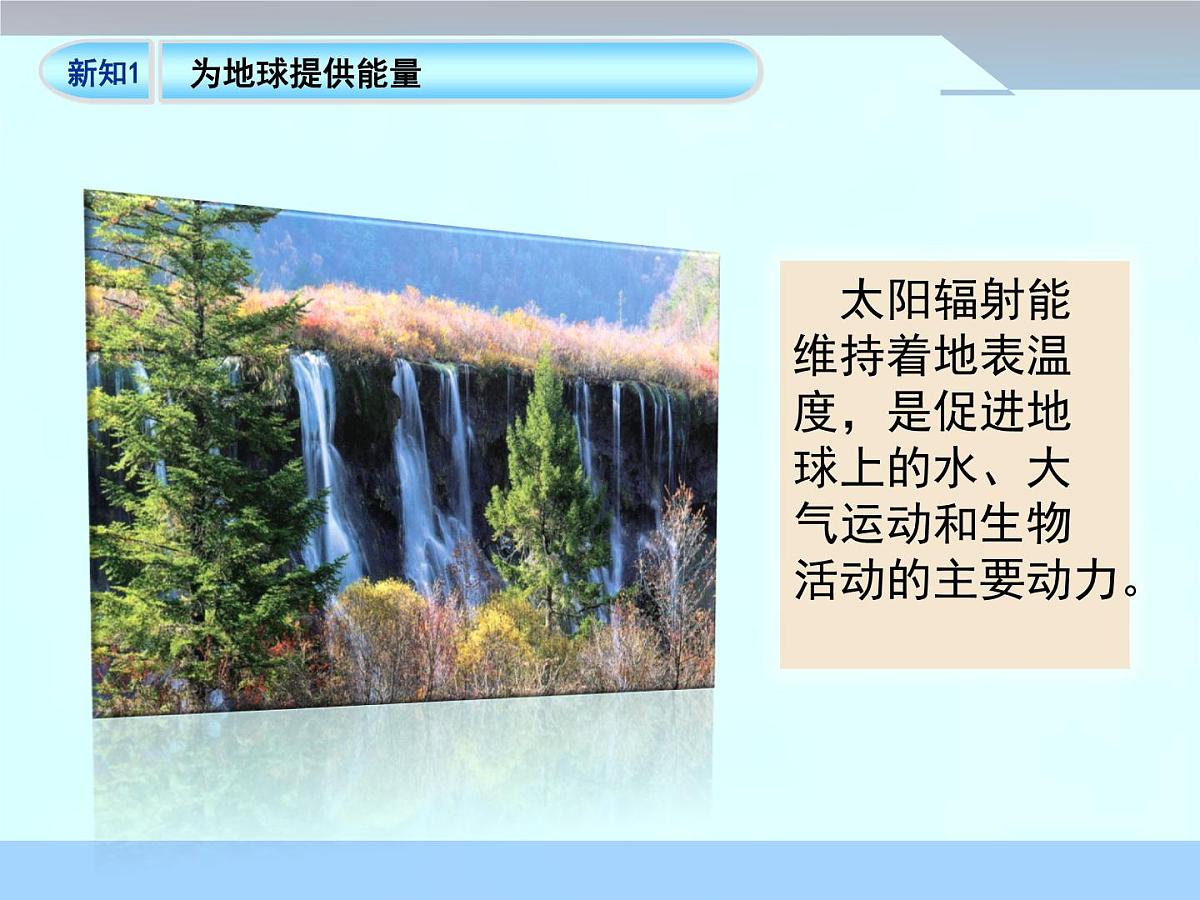 新知1

为地球提供能量

太阳辐射能维持着地表温度，是促进地球上的水、大气运动和生物活动的主要动力。